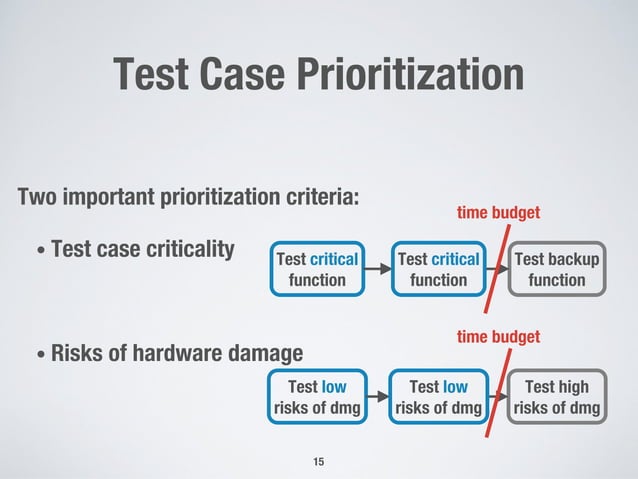 Test Case Prioritization

Two important prioritization criteria:

• Test case criticality

time budget

Test critical function

Test critical function

Test backup function

• Risks of hardware damage

time budget

Test low risks of dmg

Test low risks of dmg

Test high risks of dmg

15